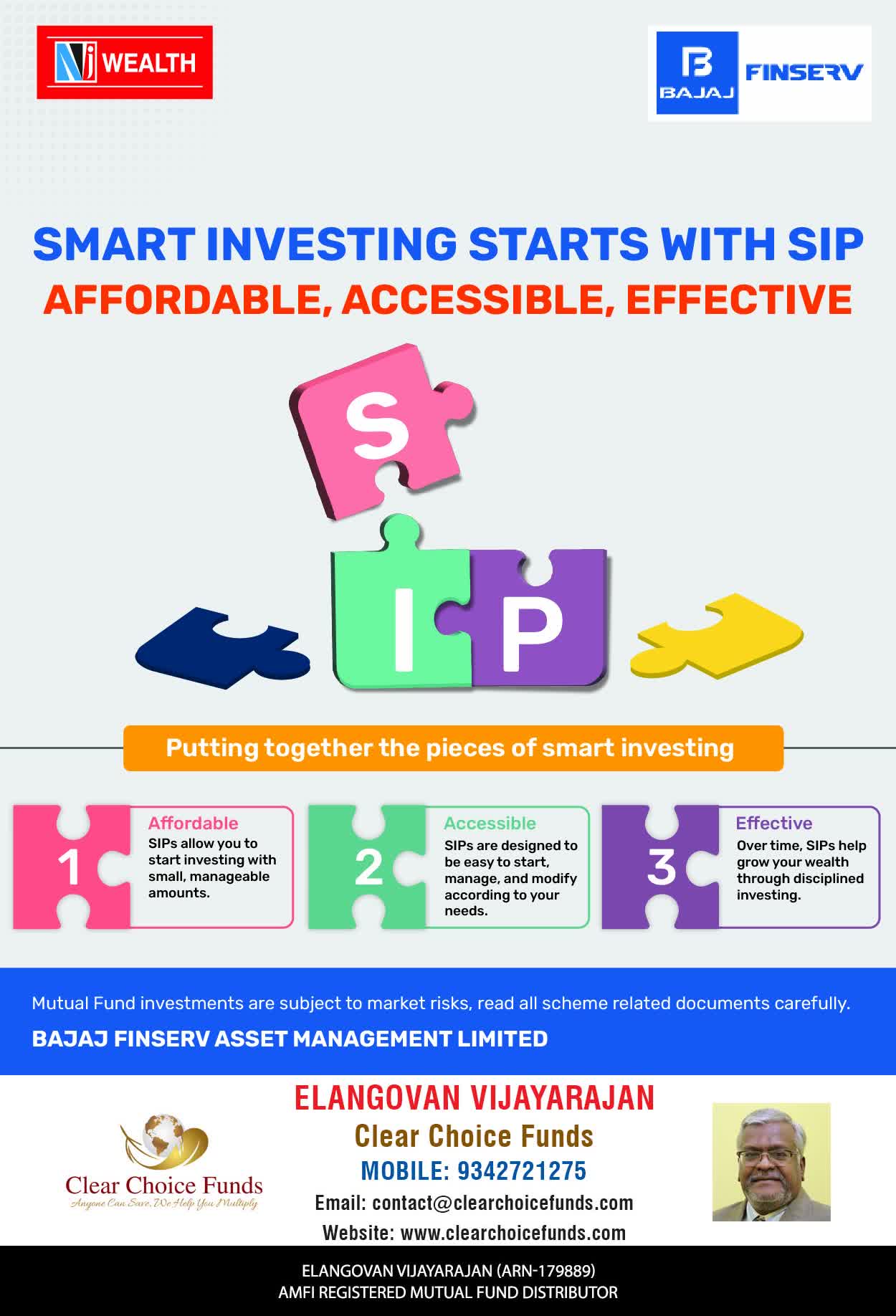 NJ WEALTH

BAJAJ FINSERV

SMART INVESTING STARTS WITH SIP
AFFORDABLE, ACCESSIBLE, EFFECTIVE

S
I P

Putting together the pieces of smart investing

1
Affordable
SIPs allow you to start investing with small, manageable amounts.

2
Accessible
SIPs are designed to be easy to start, manage, and modify according to your needs.

3
Effective
Over time, SIPs help grow your wealth through disciplined investing.

Mutual Fund investments are subject to market risks, read all scheme related documents carefully.

BAJAJ FINSERV ASSET MANAGEMENT LIMITED

Clear Choice Funds
Anyone Can Save, We Help You Multiply

ELANGOVAN VIJAYARAJAN
Clear Choice Funds
MOBILE: 9342721275
Email: contact@clearchoicefunds.com
Website: www.clearchoicefunds.com

ELANGOVAN VIJAYARAJAN (ARN-179889)
AMFI REGISTERED MUTUAL FUND DISTRIBUTOR